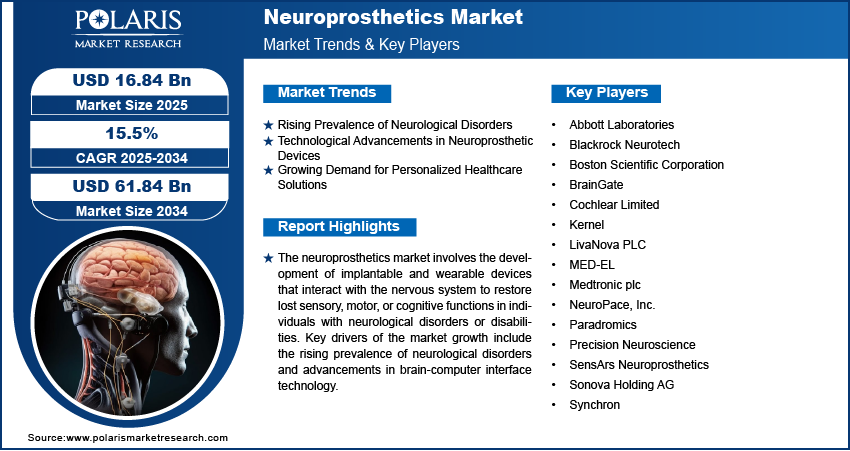 POLARIS
MARKET RESEARCH

Neuroprosthetics Market
Market Trends & Key Players

USD 16.84 Bn
Market Size 2025

15.5%
CAGR 2025-2034

USD 61.84 Bn
Market Size 2034

Market Trends

★ Rising Prevalence of Neurological Disorders
★ Technological Advancements in Neuroprosthetic Devices
★ Growing Demand for Personalized Healthcare Solutions

Report Highlights

★ The neuroprosthetics market involves the development of implantable and wearable devices that interact with the nervous system to restore lost sensory, motor, or cognitive functions in individuals with neurological disorders or disabilities. Key drivers of the market growth include the rising prevalence of neurological disorders and advancements in brain-computer interface technology.

Key Players

• Abbott Laboratories
• Blackrock Neurotech
• Boston Scientific Corporation
• BrainGate
• Cochlear Limited
• Kernel
• LivaNova PLC
• MED-EL
• Medtronic plc
• NeuroPace, Inc.
• Paradromics
• Precision Neuroscience
• SensArs Neuroprosthetics
• Sonova Holding AG
• Synchron

Source:www.polarismarketresearch.com